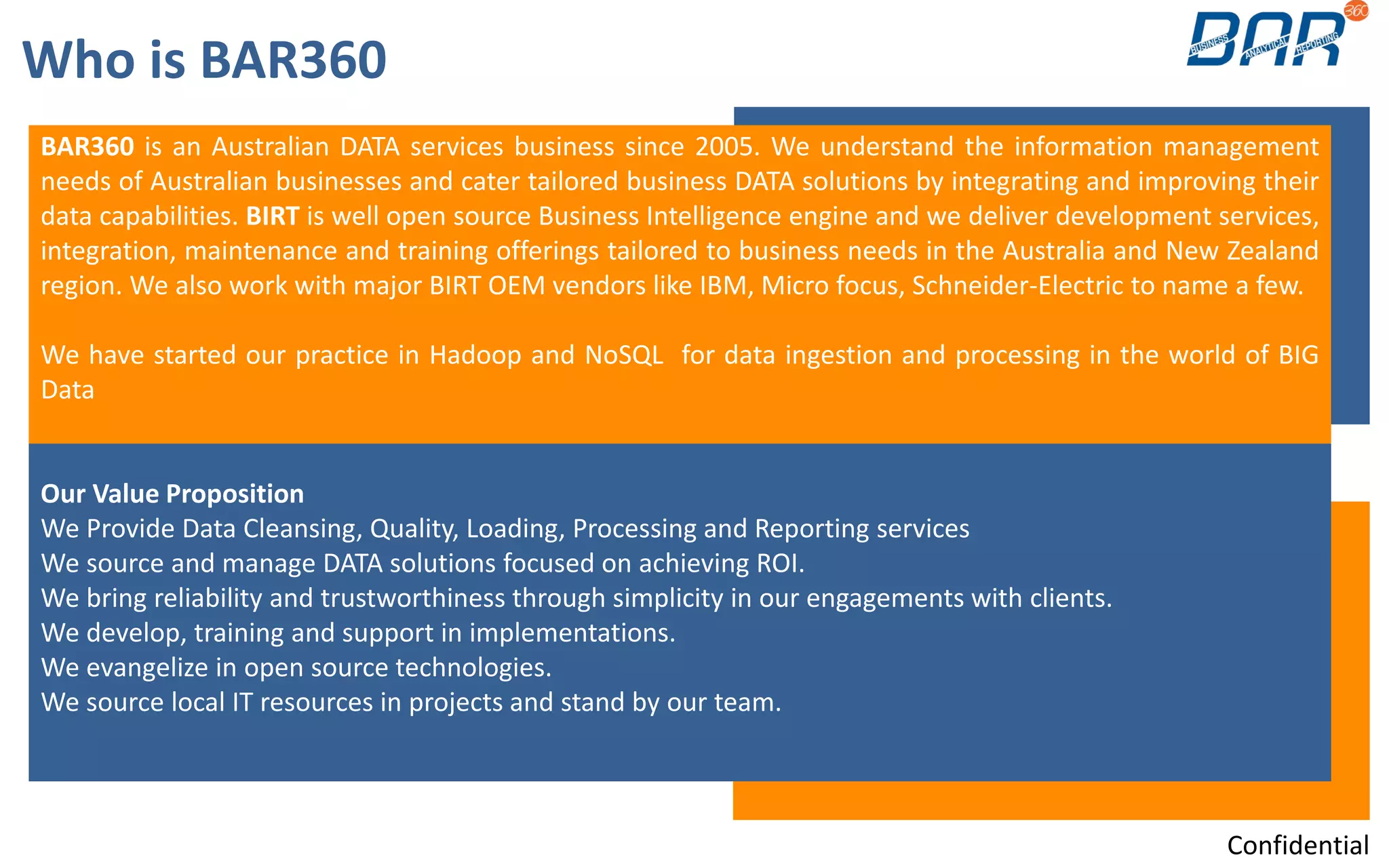 Who is BAR360

BAR 360 BUSINESS ANALYTICAL REPORTING

BAR360 is an Australian DATA services business since 2005. We understand the information management needs of Australian businesses and cater tailored business DATA solutions by integrating and improving their data capabilities. BIRT is well open source Business Intelligence engine and we deliver development services, integration, maintenance and training offerings tailored to business needs in the Australia and New Zealand region. We also work with major BIRT OEM vendors like IBM, Micro focus, Schneider-Electric to name a few.

We have started our practice in Hadoop and NoSQL for data ingestion and processing in the world of BIG Data

Our Value Proposition
We Provide Data Cleansing, Quality, Loading, Processing and Reporting services
We source and manage DATA solutions focused on achieving ROI.
We bring reliability and trustworthiness through simplicity in our engagements with clients.
We develop, training and support in implementations.
We evangelize in open source technologies.
We source local IT resources in projects and stand by our team.

Confidential